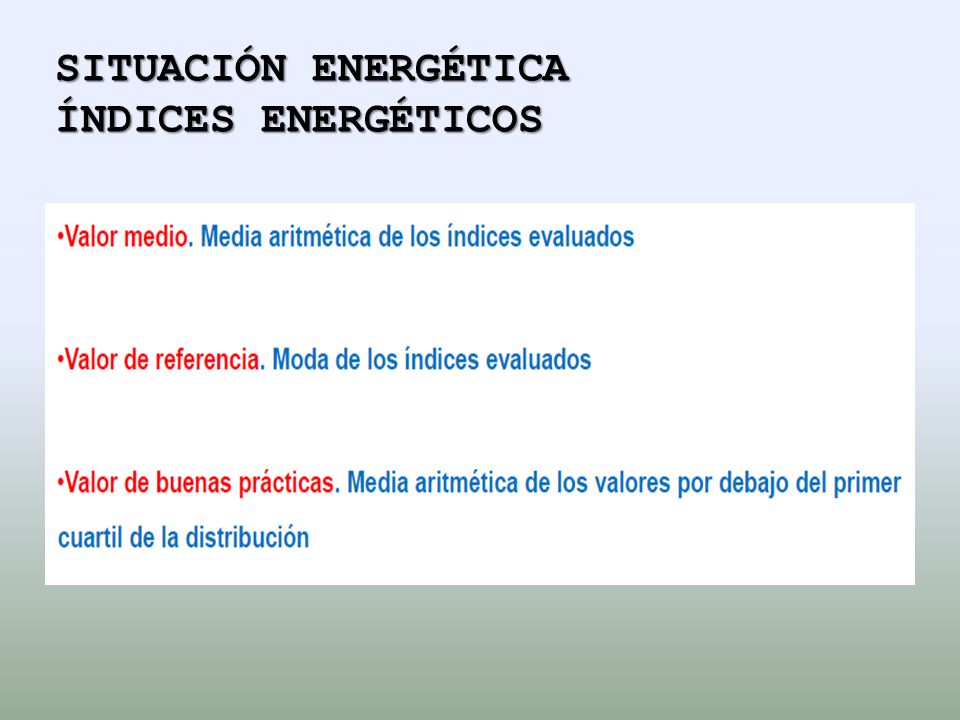 SITUACIÓN ENERGÉTICA
ÍNDICES ENERGÉTICOS

•Valor medio. Media aritmética de los índices evaluados

•Valor de referencia. Moda de los índices evaluados

•Valor de buenas prácticas. Media aritmética de los valores por debajo del primer cuartil de la distribución